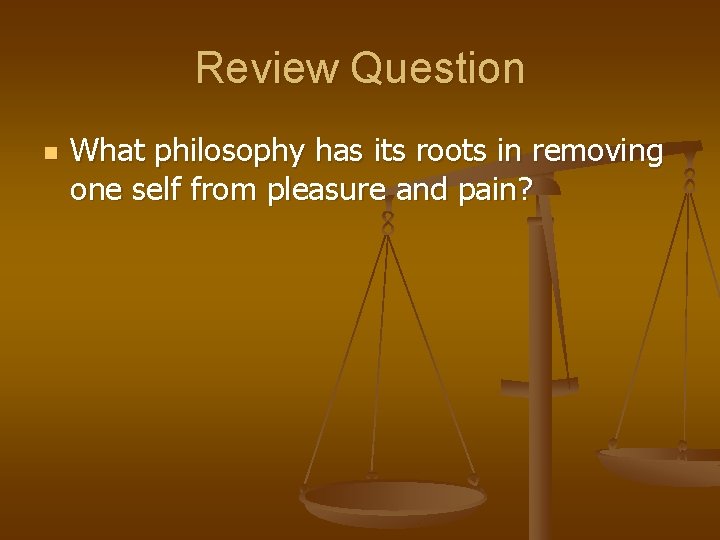 Review Question

What philosophy has its roots in removing one self from pleasure and pain?